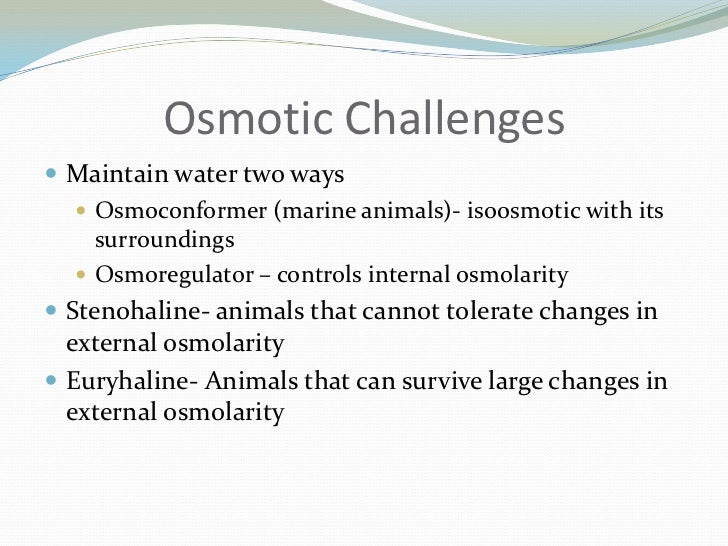 Osmotic Challenges

Maintain water two ways

Osmoconformer (marine animals)- isoosmotic with its surroundings

Osmoregulator – controls internal osmolarity

Stenohaline- animals that cannot tolerate changes in external osmolarity

Euryhaline- Animals that can survive large changes in external osmolarity